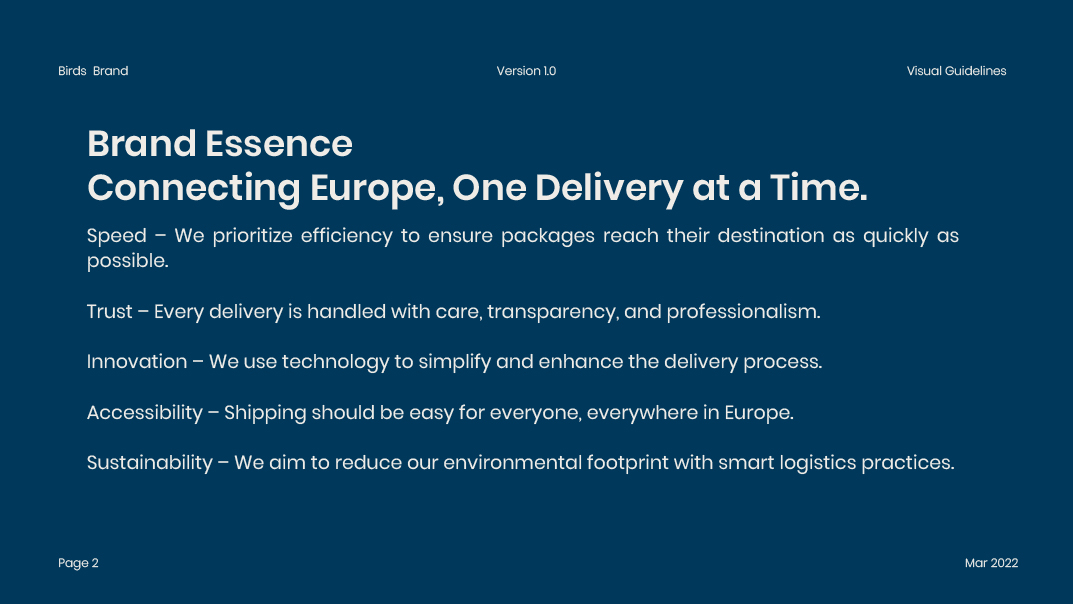 Birds Brand

Version 1.0

Visual Guidelines

Brand Essence
Connecting Europe, One Delivery at a Time.

Speed – We prioritize efficiency to ensure packages reach their destination as quickly as possible.

Trust – Every delivery is handled with care, transparency, and professionalism.

Innovation – We use technology to simplify and enhance the delivery process.

Accessibility – Shipping should be easy for everyone, everywhere in Europe.

Sustainability – We aim to reduce our environmental footprint with smart logistics practices.

Page 2

Mar 2022